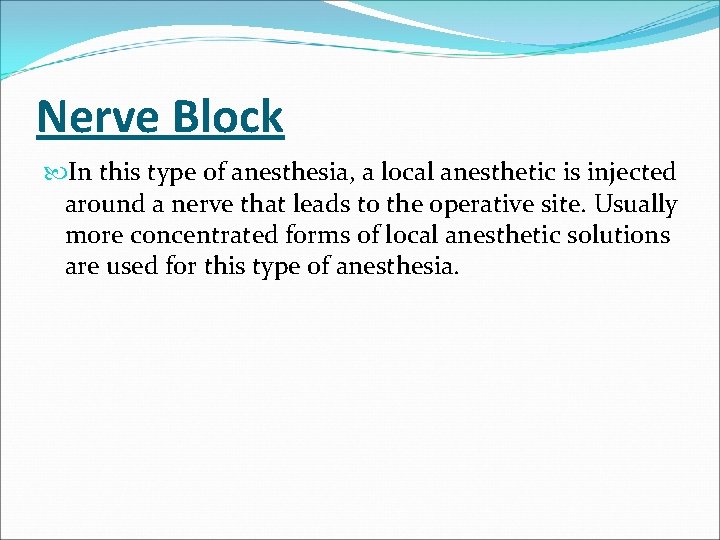 Nerve Block

In this type of anesthesia, a local anesthetic is injected around a nerve that leads to the operative site. Usually more concentrated forms of local anesthetic solutions are used for this type of anesthesia.